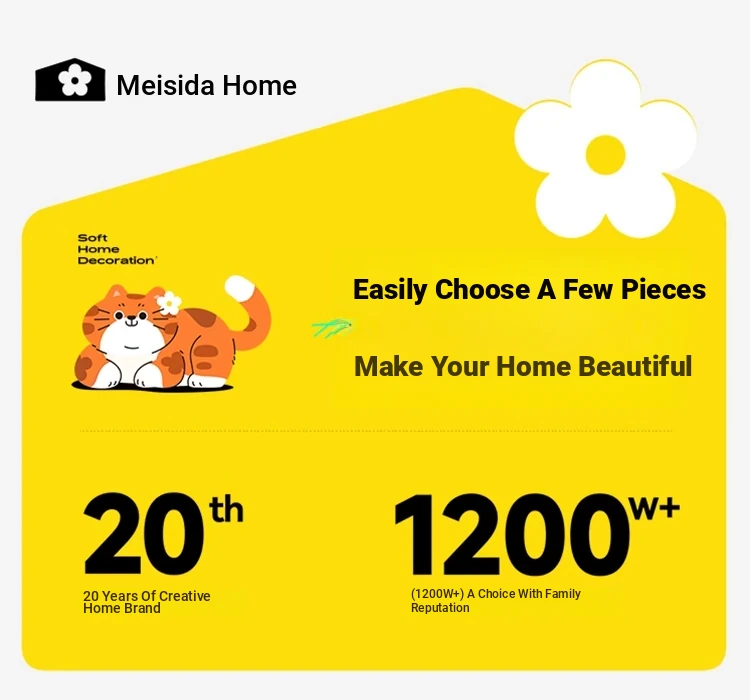 Meisida Home

Soft Home Decoration

Easily Choose A Few Pieces

Make Your Home Beautiful

20th

20 Years Of Creative Home Brand

1200W+

(1200W+) A Choice With Family Reputation